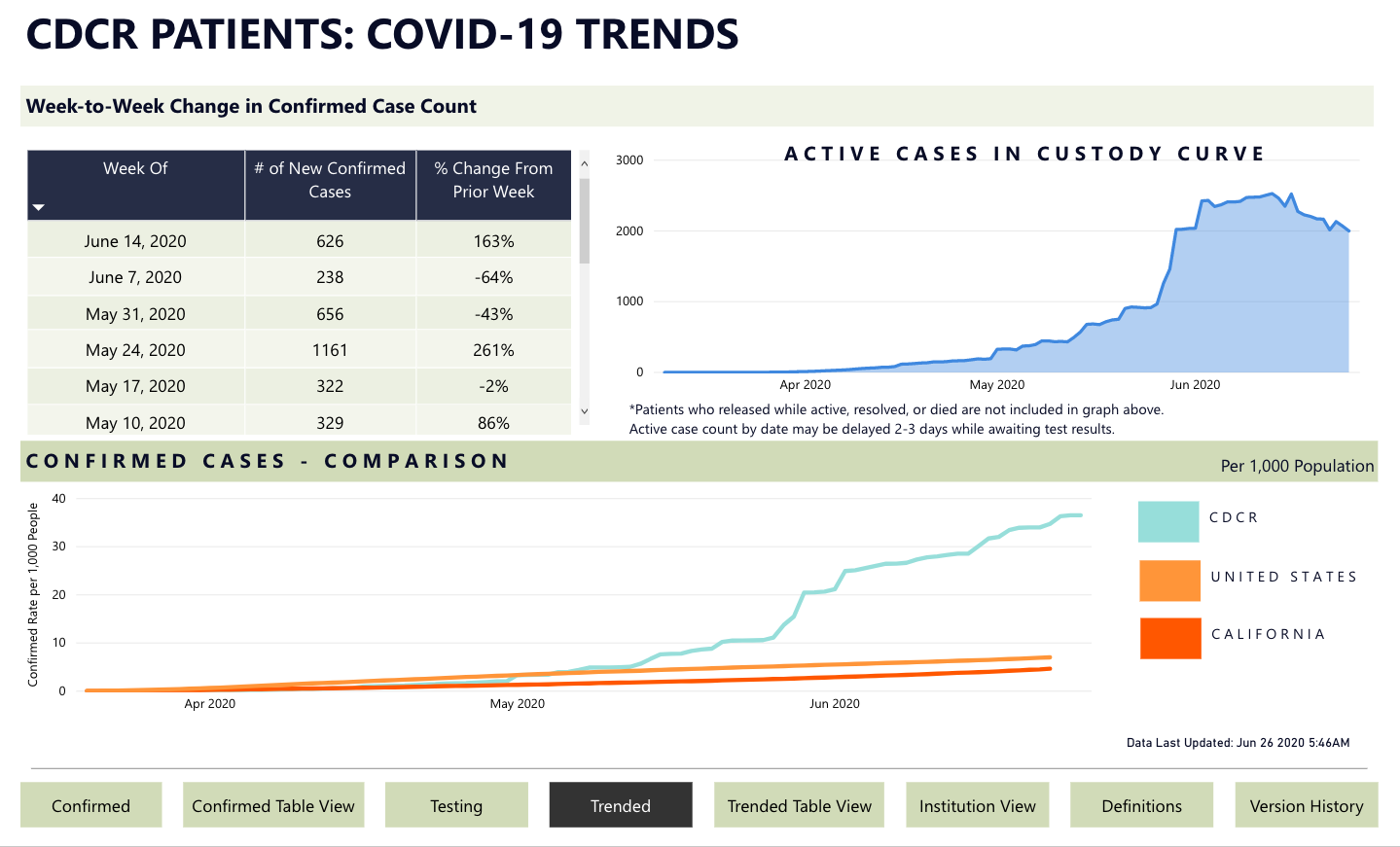 CDCR PATIENTS: COVID-19 TRENDS

Week-to-Week Change in Confirmed Case Count

| Week Of | # of New Confirmed Cases | % Change From Prior Week |
|---|---|---|
| June 14, 2020 | 626 | 163% |
| June 7, 2020 | 238 | -64% |
| May 31, 2020 | 656 | -43% |
| May 24, 2020 | 1161 | 261% |
| May 17, 2020 | 322 | -2% |
| May 10, 2020 | 329 | 86% |

ACTIVE CASES IN CUSTODY CURVE

3000
2000
1000
0
Apr 2020
May 2020
Jun 2020

*Patients who released while active, resolved, or died are not included in graph above.
Active case count by date may be delayed 2-3 days while awaiting test results.

CONFIRMED CASES - COMPARISON

Per 1,000 Population

Confirmed Rate per 1,000 People
40
30
20
10
0
Apr 2020
May 2020
Jun 2020

CDCR
UNITED STATES
CALIFORNIA

Data Last Updated: Jun 26 2020 5:46AM

Confirmed
Confirmed Table View
Testing
Trended
Trended Table View
Institution View
Definitions
Version History